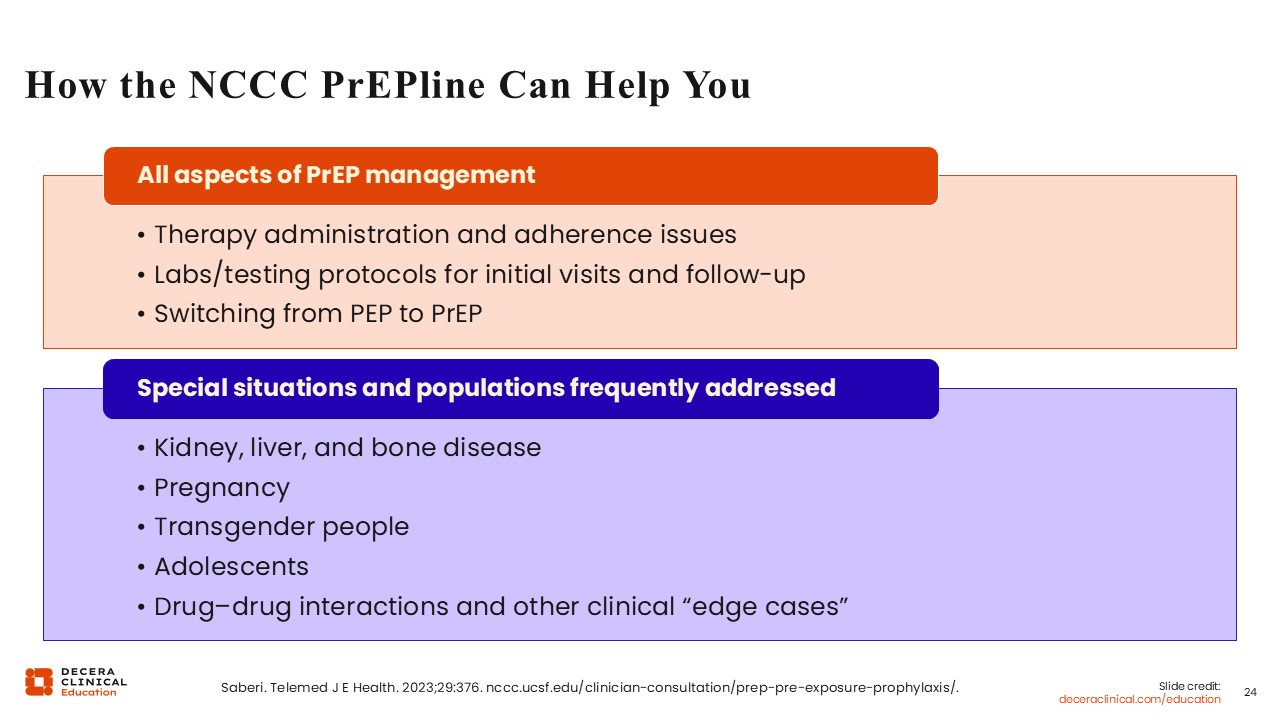 How the NCCC PrEPline Can Help You

All aspects of PrEP management

• Therapy administration and adherence issues
• Labs/testing protocols for initial visits and follow-up
• Switching from PEP to PrEP

Special situations and populations frequently addressed

• Kidney, liver, and bone disease
• Pregnancy
• Transgender people
• Adolescents
• Drug–drug interactions and other clinical “edge cases”

DECERA CLINICAL Education

Saberi. Telemed J E Health. 2023;29:376. nccc.ucsf.edu/clinician-consultation/prep-pre-exposure-prophylaxis/.

Slide credit: deceraclinical.com/education

24